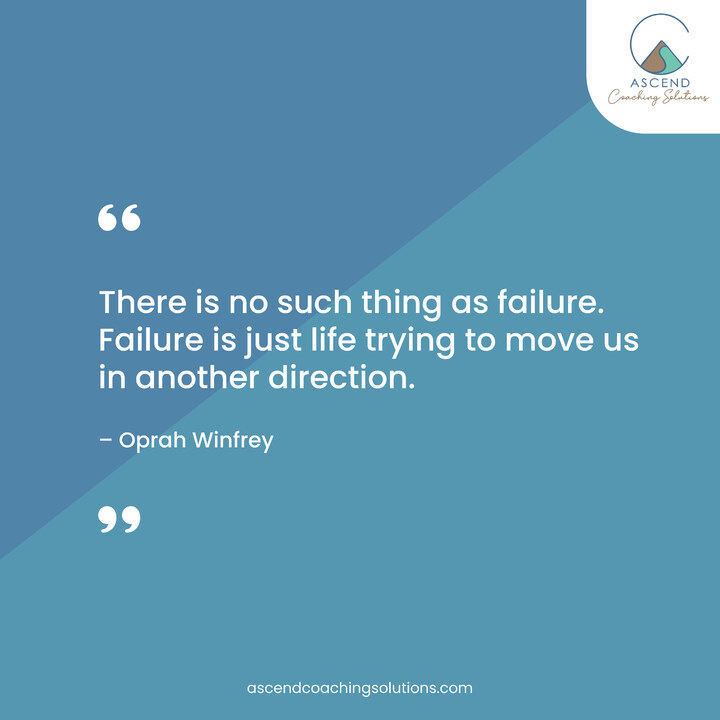 ASCEND
Coaching Solutions

“

There is no such thing as failure. Failure is just life trying to move us in another direction.

– Oprah Winfrey

”

ascendcoachingsolutions.com